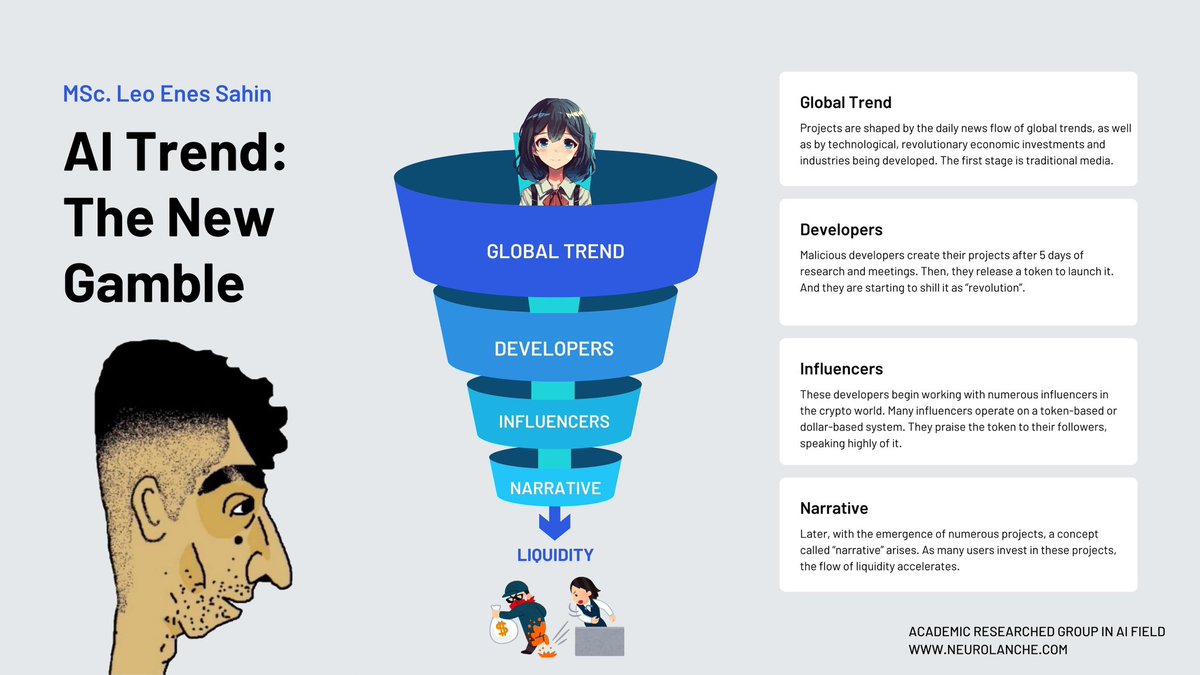 MSc. Leo Enes Sahin

AI Trend: The New Gamble

GLOBAL TREND

DEVELOPERS

INFLUENCERS

NARRATIVE

LIQUIDITY

$

Global Trend

Projects are shaped by the daily news flow of global trends, as well as by technological, revolutionary economic investments and industries being developed. The first stage is traditional media.

Developers

Malicious developers create their projects after 5 days of research and meetings. Then, they release a token to launch it. And they are starting to shill it as "revolution".

Influencers

These developers begin working with numerous influencers in the crypto world. Many influencers operate on a token-based or dollar-based system. They praise the token to their followers, speaking highly of it.

Narrative

Later, with the emergence of numerous projects, a concept called "narrative" arises. As many users invest in these projects, the flow of liquidity accelerates.

ACADEMIC RESEARCHED GROUP IN AI FIELD
WWW.NEUROLANCHE.COM